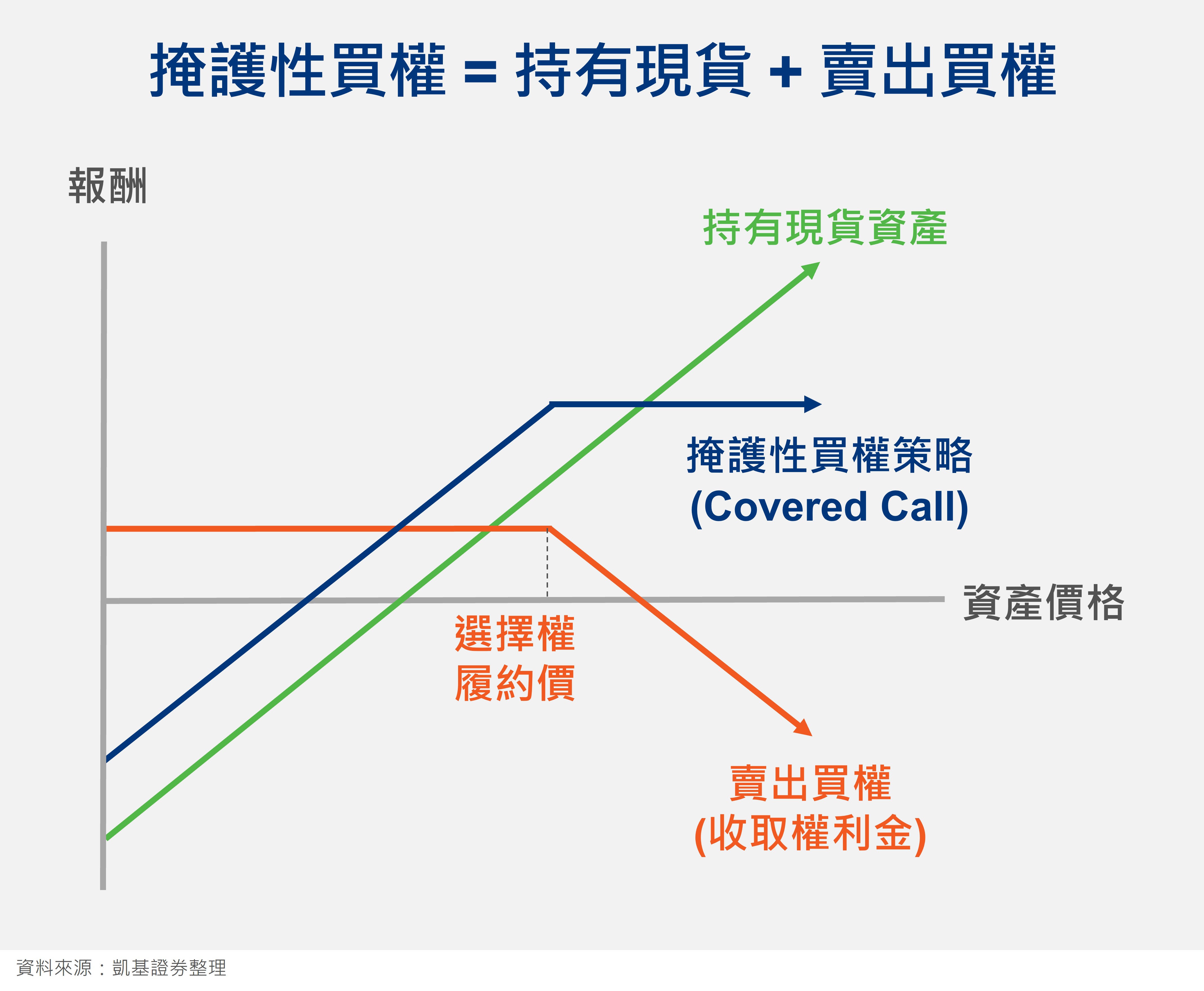 掩護性買權 = 持有現貨 + 賣出買權

報酬

持有現貨資產

掩護性買權策略
(Covered Call)

資產價格

選擇權
履約價

賣出買權
(收取權利金)

資料來源：凱基證券整理